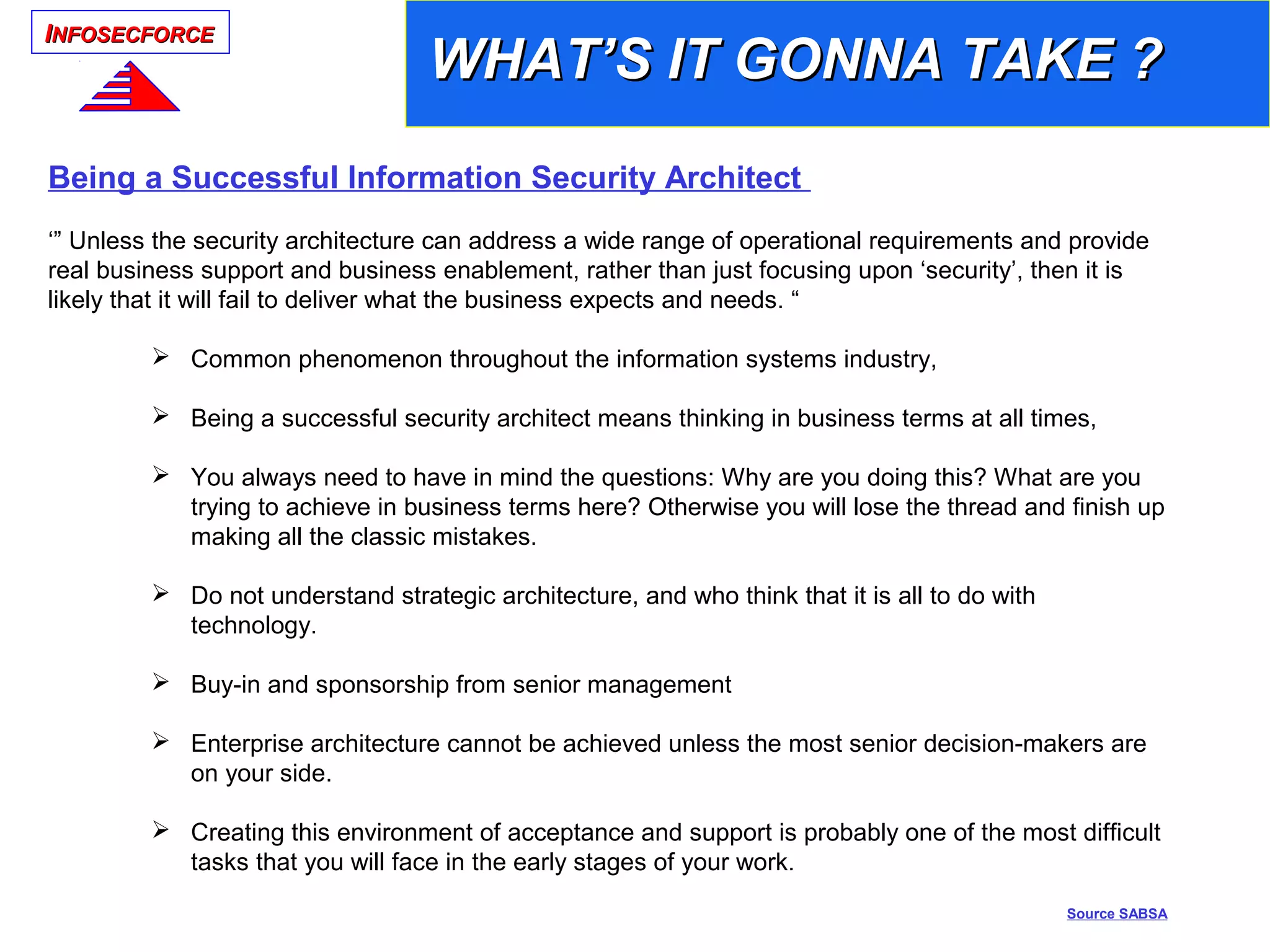 INFOSECFORCE

WHAT'S IT GONNA TAKE ?

Being a Successful Information Security Architect

‘” Unless the security architecture can address a wide range of operational requirements and provide real business support and business enablement, rather than just focusing upon ‘security’, then it is likely that it will fail to deliver what the business expects and needs. “

➢ Common phenomenon throughout the information systems industry,

➢ Being a successful security architect means thinking in business terms at all times,

➢ You always need to have in mind the questions: Why are you doing this? What are you trying to achieve in business terms here? Otherwise you will lose the thread and finish up making all the classic mistakes.

➢ Do not understand strategic architecture, and who think that it is all to do with technology.

➢ Buy-in and sponsorship from senior management

➢ Enterprise architecture cannot be achieved unless the most senior decision-makers are on your side.

➢ Creating this environment of acceptance and support is probably one of the most difficult tasks that you will face in the early stages of your work.

Source SABSA